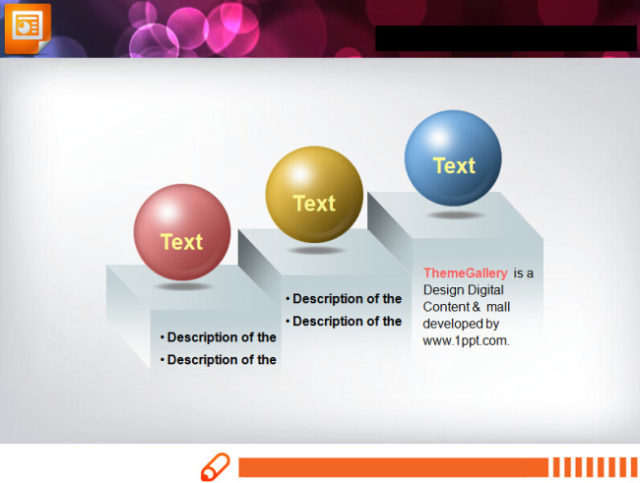 Text

Text

Text

• Description of the
• Description of the

• Description of the
• Description of the

ThemeGallery is a Design Digital Content & mall developed by www.1ppt.com.